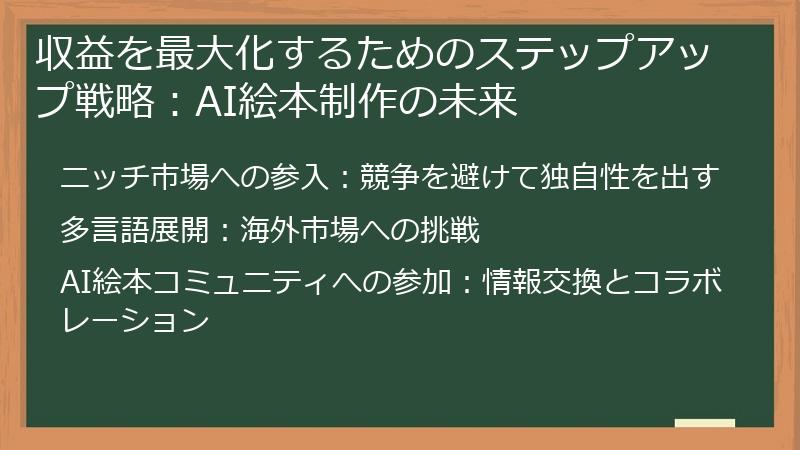 収益を最大化するためのステップアップ戦略：AI絵本制作の未来

ニッチ市場への参入：競争を避けて独自性を出す

多言語展開：海外市場への挑戦

AI絵本コミュニティへの参加：情報交換とコラボレーション